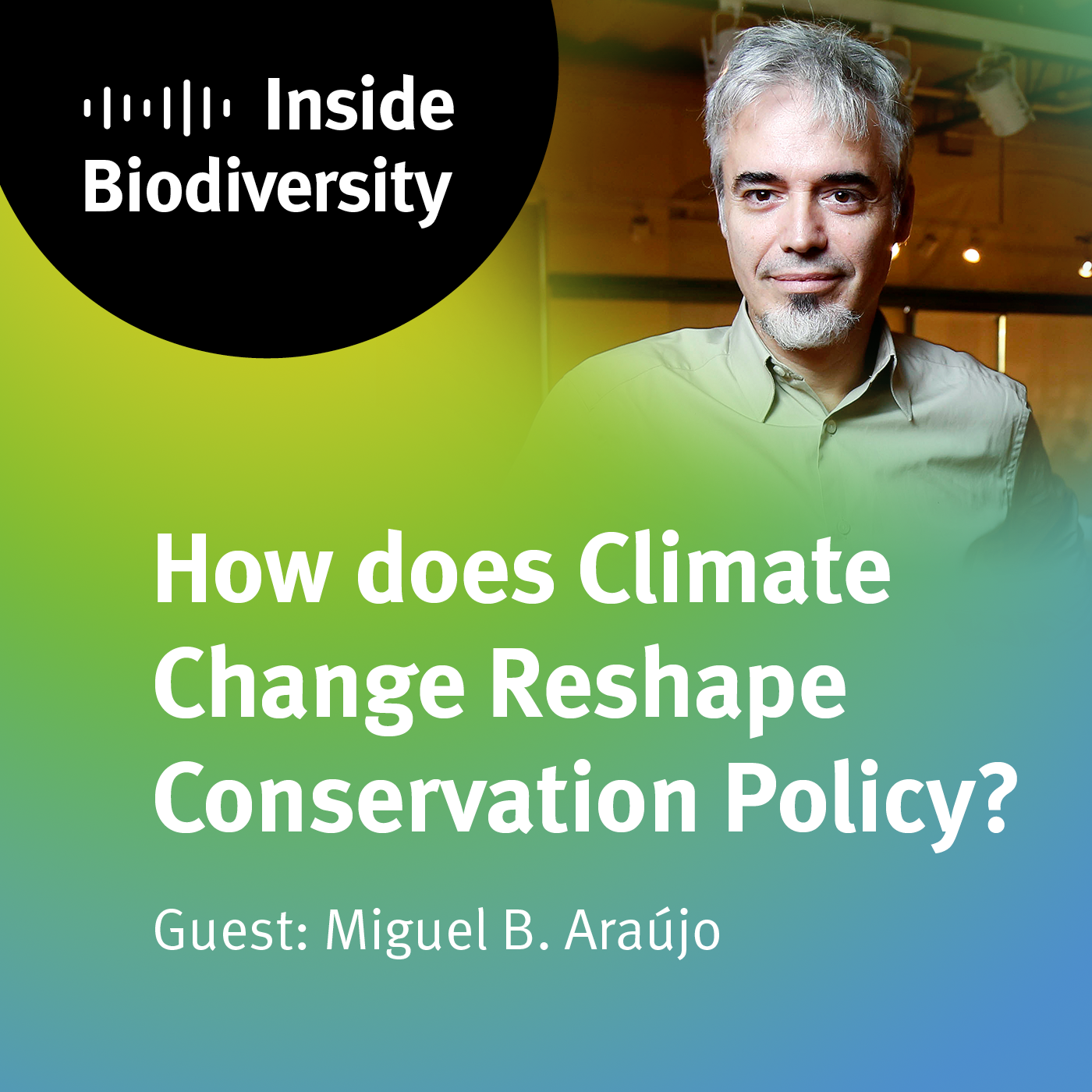 Inside Biodiversity

How does Climate Change Reshape Conservation Policy?

Guest: Miguel B. Araújo